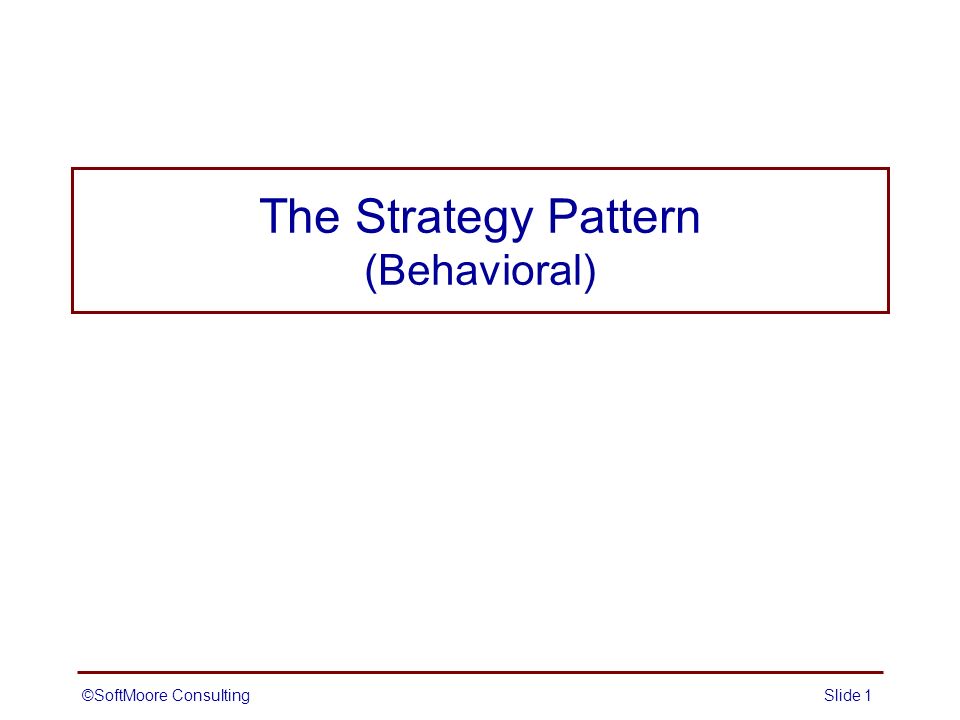 The Strategy Pattern
(Behavioral)

©SoftMoore Consulting

Slide 1